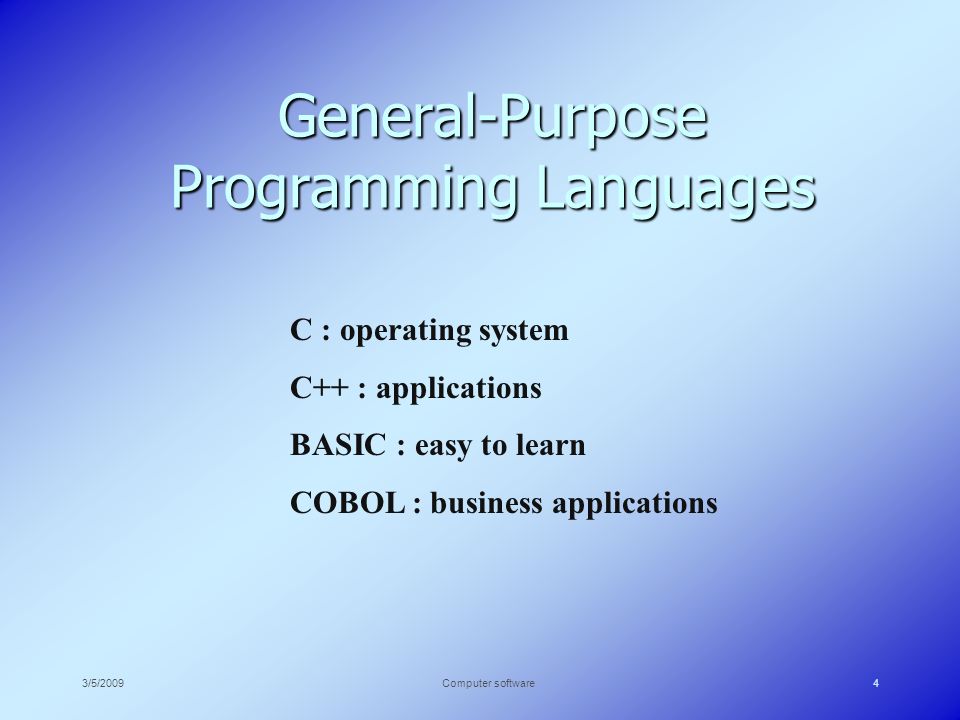 General-Purpose Programming Languages

C : operating system

C++ : applications

BASIC : easy to learn

COBOL : business applications

3/5/2009

Computer software

4